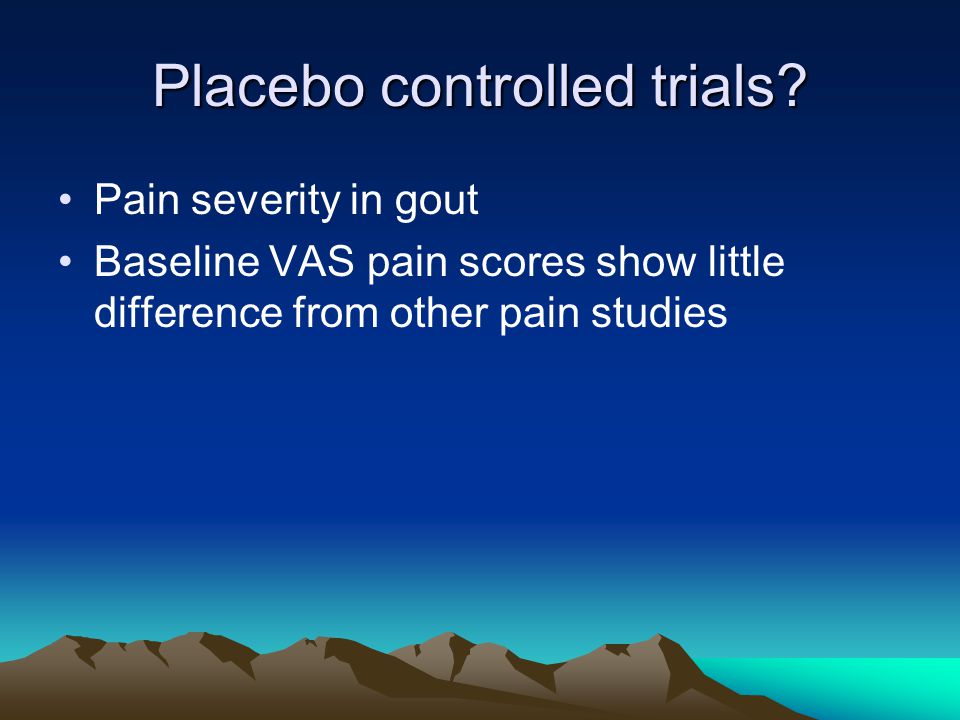 Placebo controlled trials?

• Pain severity in gout
• Baseline VAS pain scores show little difference from other pain studies